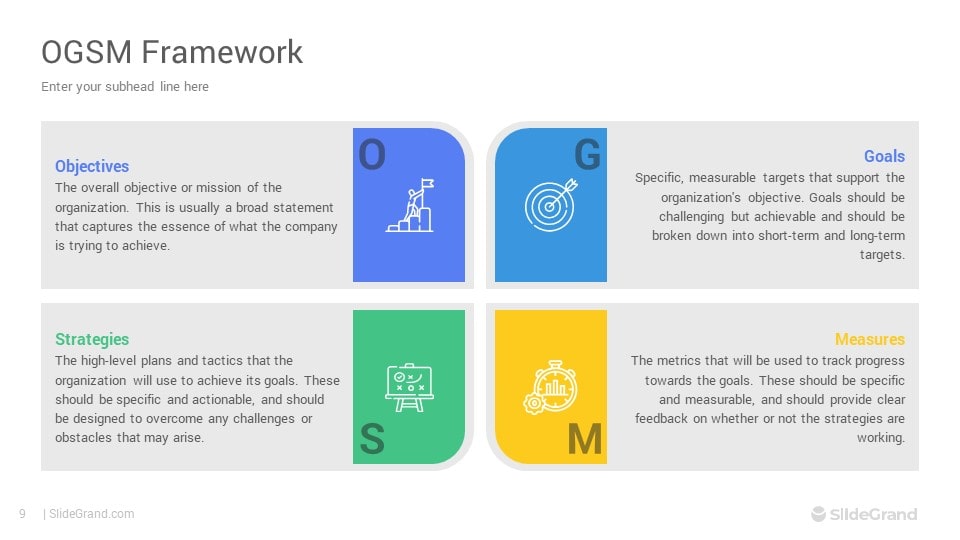 OGSM Framework

Enter your subhead line here

Objectives
The overall objective or mission of the organization. This is usually a broad statement that captures the essence of what the company is trying to achieve.

O

G

Goals
Specific, measurable targets that support the organization's objective. Goals should be challenging but achievable and should be broken down into short-term and long-term targets.

Strategies
The high-level plans and tactics that the organization will use to achieve its goals. These should be specific and actionable, and should be designed to overcome any challenges or obstacles that may arise.

S

M

Measures
The metrics that will be used to track progress towards the goals. These should be specific and measurable, and should provide clear feedback on whether or not the strategies are working.

9 | SlideGrand.com

SlideGrand